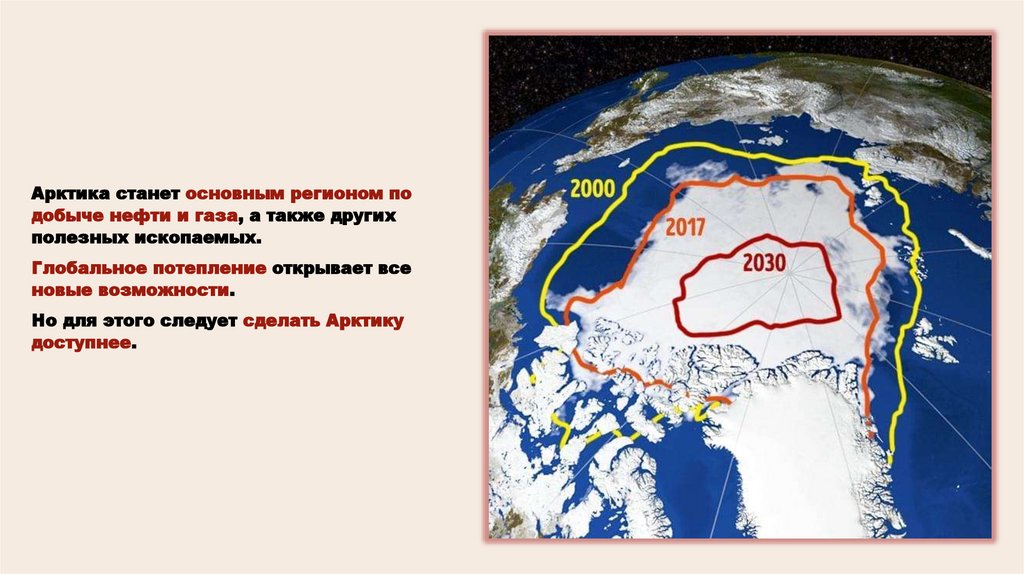 Арктика станет основным регионом по добыче нефти и газа, а также других полезных ископаемых.

Глобальное потепление открывает все новые возможности.

Но для этого следует сделать Арктику доступнее.

2000

2017

2030